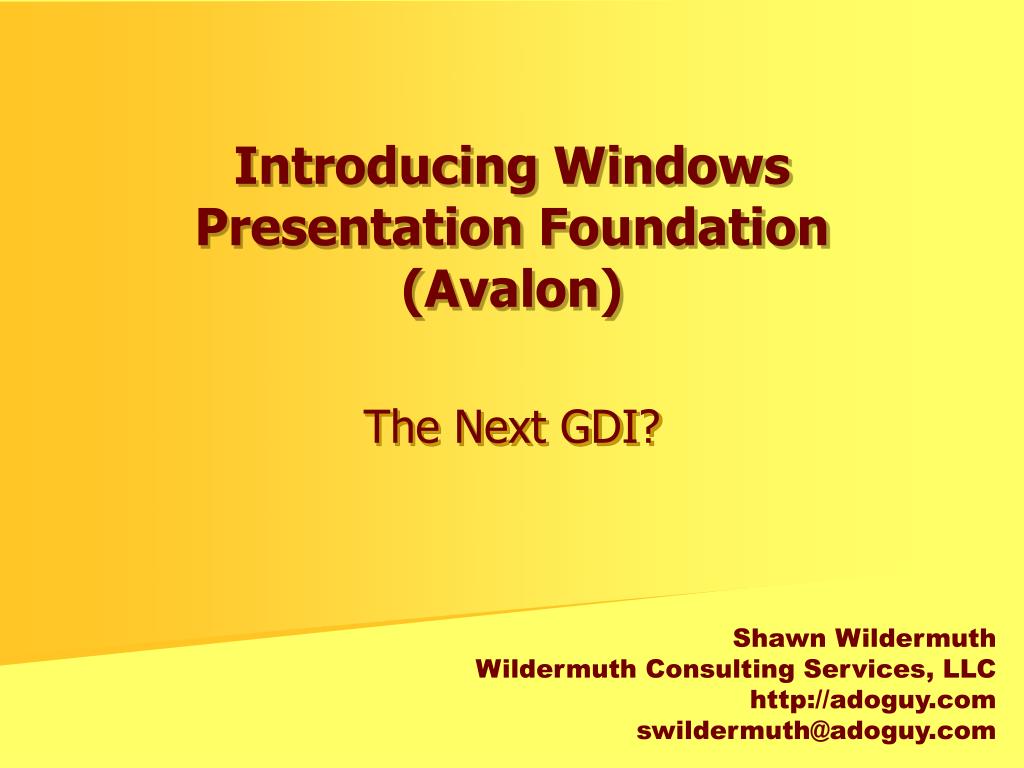 Introducing Windows Presentation Foundation (Avalon)

The Next GDI?

Shawn Wildermuth
Wildermuth Consulting Services, LLC
http://adoguy.com
swildermuth@adoguy.com